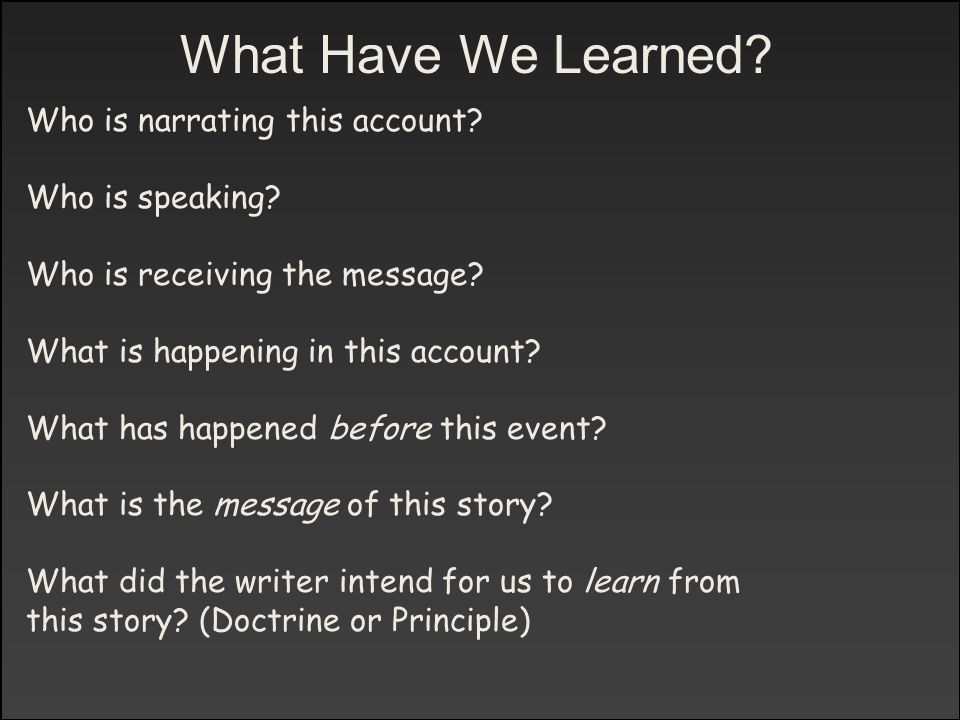 What Have We Learned?

Who is narrating this account?

Who is speaking?

Who is receiving the message?

What is happening in this account?

What has happened before this event?

What is the message of this story?

What did the writer intend for us to learn from this story? (Doctrine or Principle)